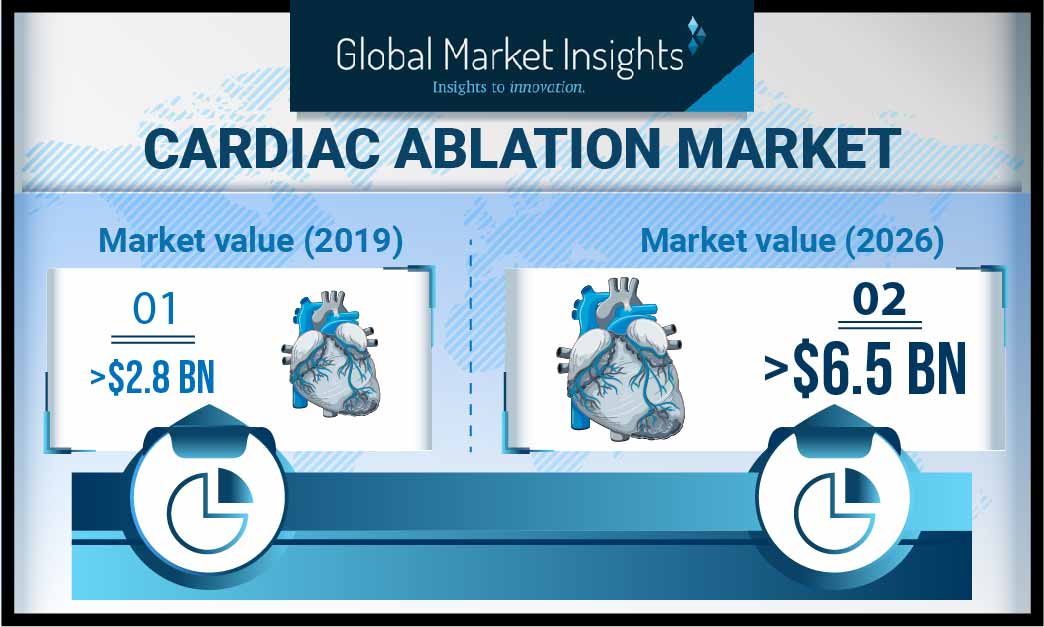 Global Market Insights
Insights to innovation.

CARDIAC ABLATION MARKET

Market value (2019)

01
>$2.8 BN

Market value (2026)

02
>$6.5 BN